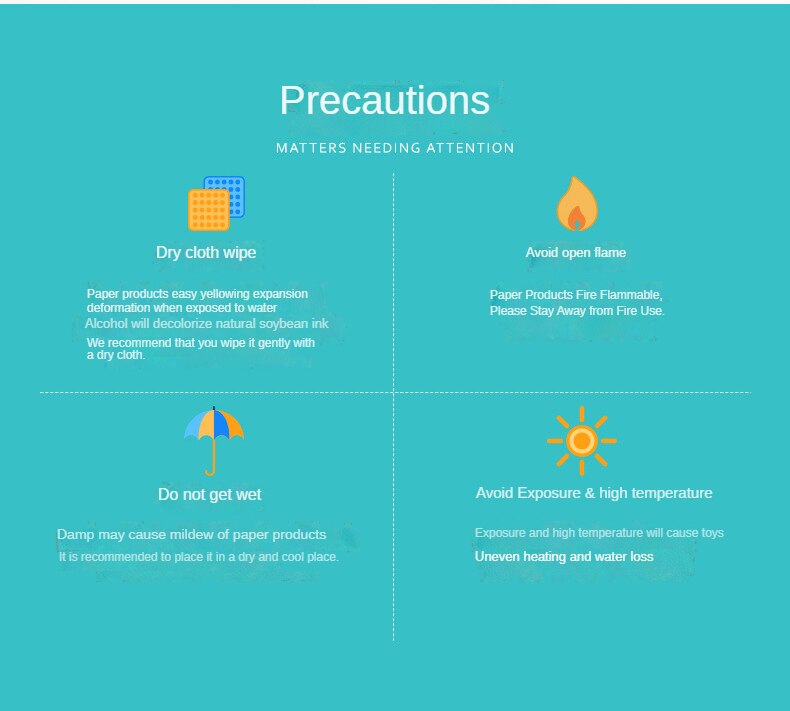 Precautions

MATTERS NEEDING ATTENTION

Dry cloth wipe

Paper products easy yellowing expansion deformation when exposed to water
Alcohol will decolorize natural soybean ink
We recommend that you wipe it gently with a dry cloth.

Avoid open flame

Paper Products Fire Flammable, Please Stay Away from Fire Use.

Do not get wet

Damp may cause mildew of paper products
It is recommended to place it in a dry and cool place.

Avoid Exposure & high temperature

Exposure and high temperature will cause toys
Uneven heating and water loss